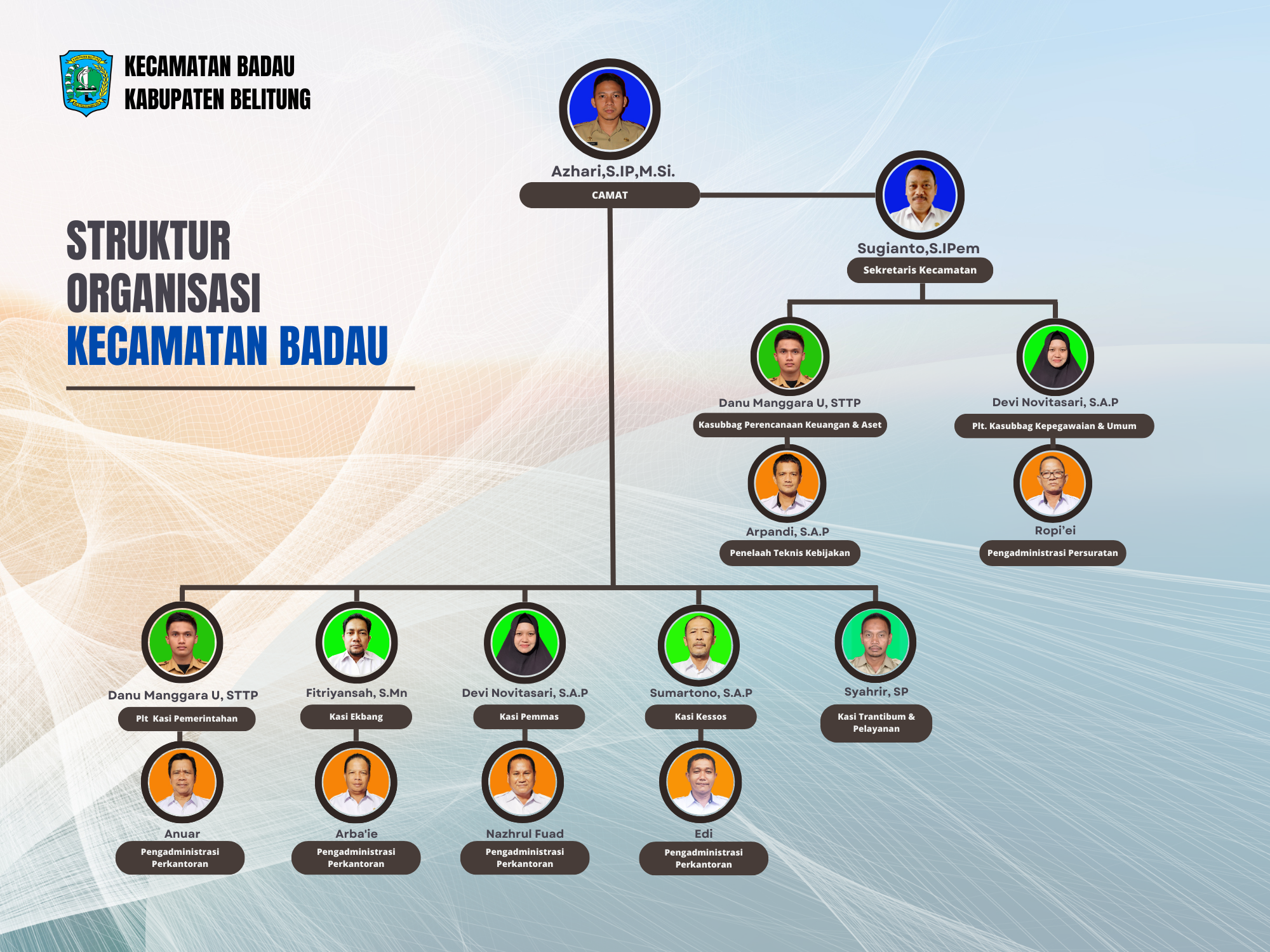 KECAMATAN BADAU
KABUPATEN BELITUNG

STRUKTUR
ORGANISASI
KECAMATAN BADAU

Azhari,S.IP,M.Si.
CAMAT

Sugianto,S.IPem
Sekretaris Kecamatan

Danu Manggara U, STTP
Kasubbag Perencanaan Keuangan & Aset

Devi Novitasari, S.A.P
Plt. Kasubbag Kepegawaian & Umum

Arpandi, S.A.P
Penelaah Teknis Kebijakan

Ropi'ei
Pengadministrasi Persuratan

Danu Manggara U, STTP
Plt Kasi Pemerintahan

Fitriyansah, S.Mn
Kasi Ekbang

Devi Novitasari, S.A.P
Kasi Pemmas

Sumartono, S.A.P
Kasi Kessos

Syahrir, SP
Kasi Trantibum & Pelayanan

Anuar
Pengadministrasi Perkantoran

Arba'ie
Pengadministrasi Perkantoran

Nazhrul Fuad
Pengadministrasi Perkantoran

Edi
Pengadministrasi Perkantoran